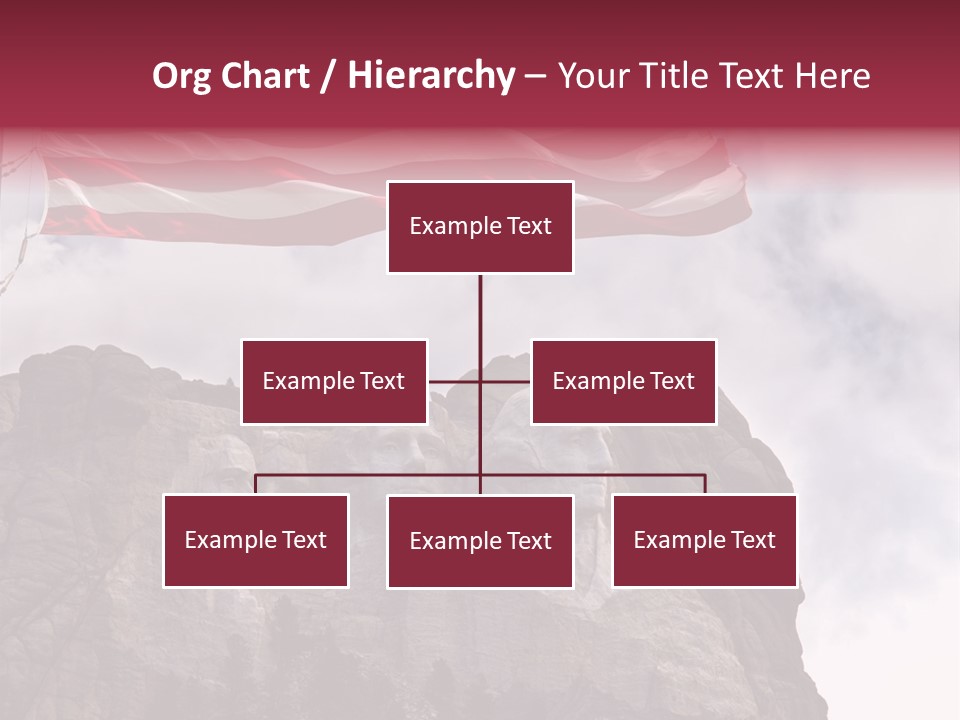 Org Chart / Hierarchy – Your Title Text Here

Example Text

Example Text

Example Text

Example Text

Example Text

Example Text